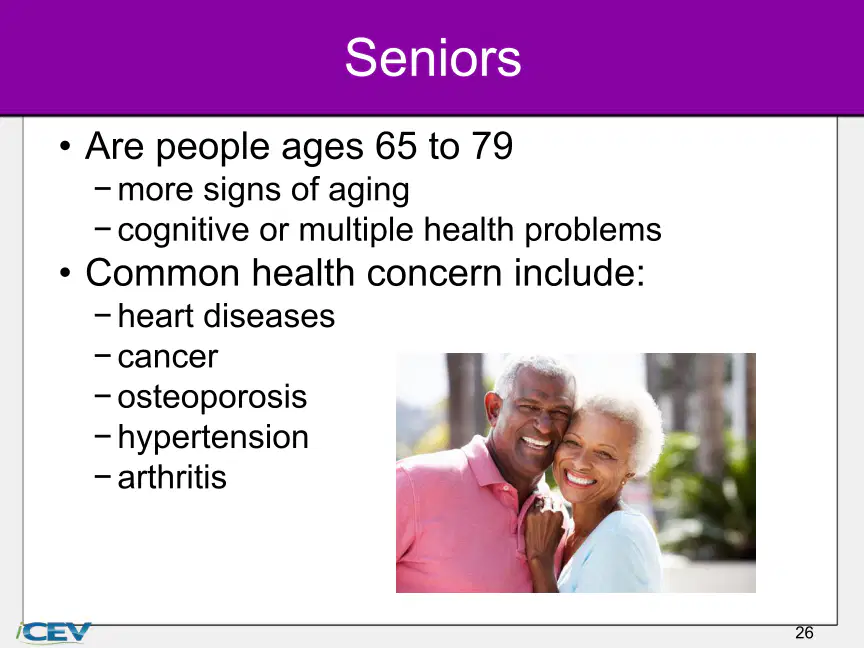 Seniors

• Are people ages 65 to 79
- more signs of aging
- cognitive or multiple health problems
• Common health concern include:
- heart diseases
- cancer
- osteoporosis
- hypertension
- arthritis

iCEV

26